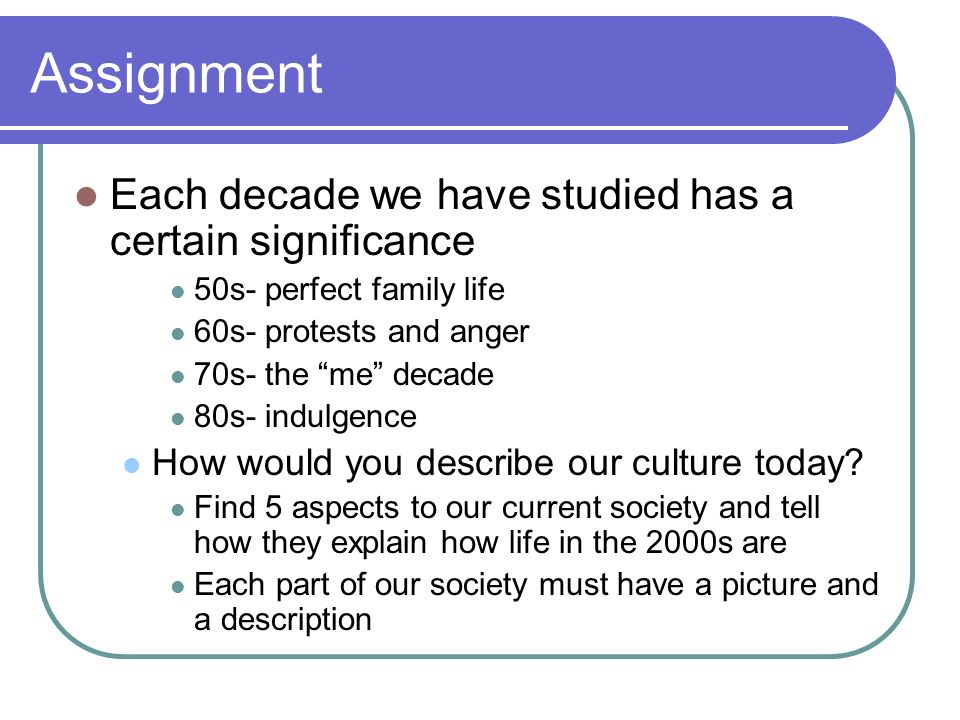 Assignment

Each decade we have studied has a certain significance

50s- perfect family life

60s- protests and anger

70s- the “me” decade

80s- indulgence

How would you describe our culture today?

Find 5 aspects to our current society and tell how they explain how life in the 2000s are

Each part of our society must have a picture and a description